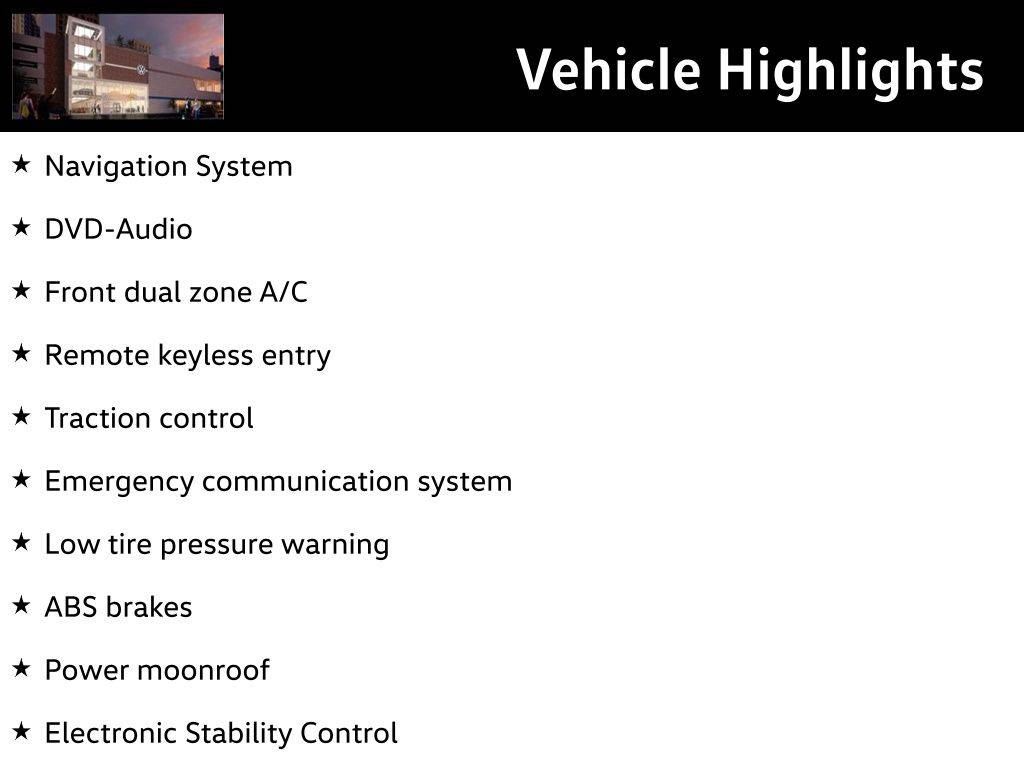 Vehicle Highlights

★ Navigation System

★ DVD-Audio

★ Front dual zone A/C

★ Remote keyless entry

★ Traction control

★ Emergency communication system

★ Low tire pressure warning

★ ABS brakes

★ Power moonroof

★ Electronic Stability Control